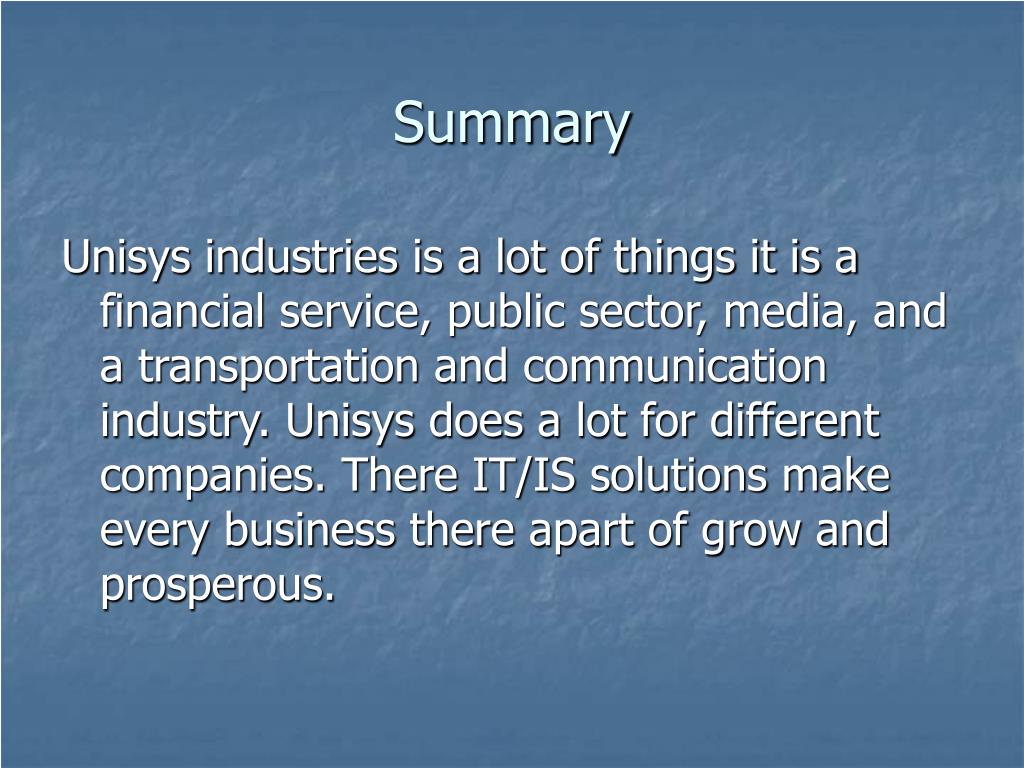 Summary

Unisys industries is a lot of things it is a financial service, public sector, media, and a transportation and communication industry. Unisys does a lot for different companies. There IT/IS solutions make every business there apart of grow and prosperous.